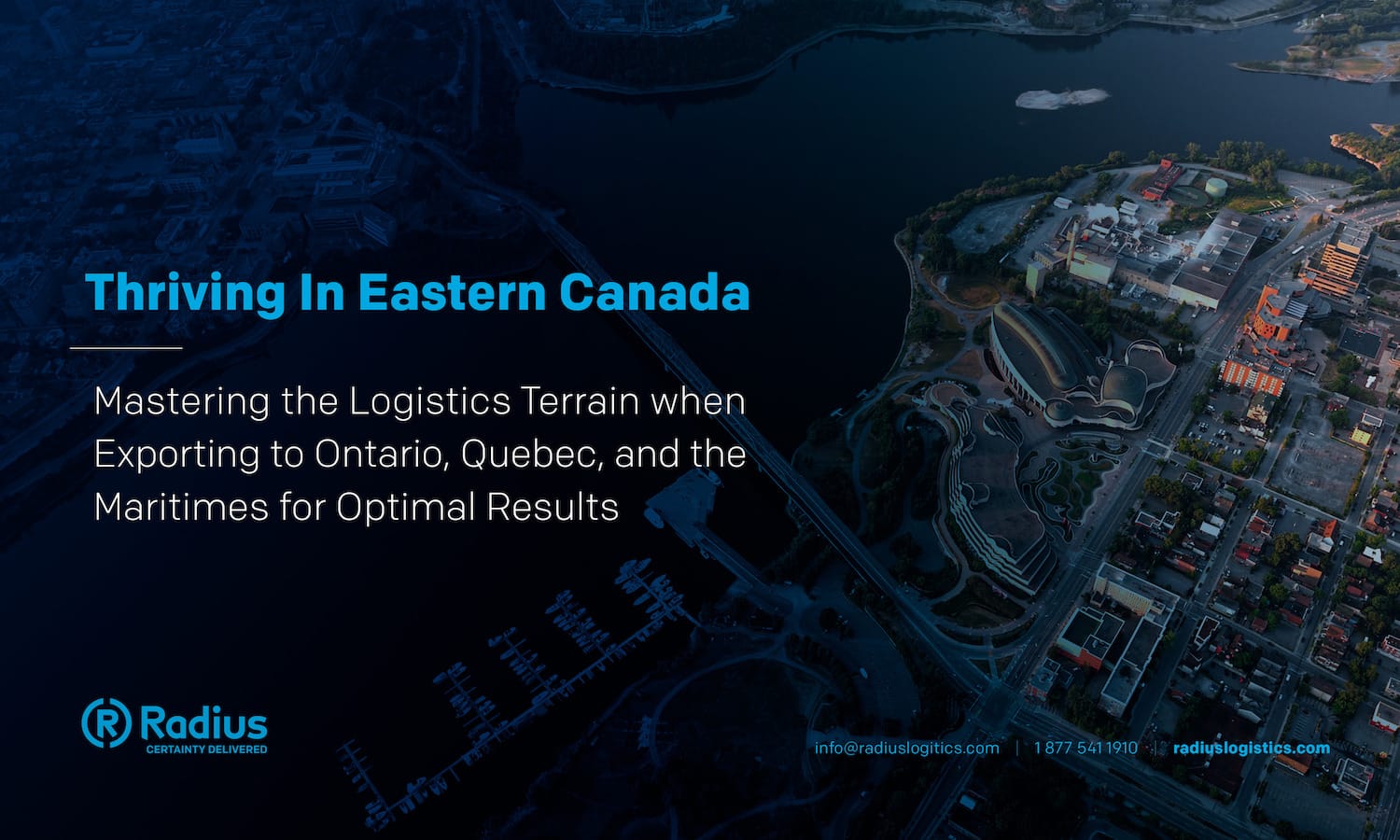 Thriving In Eastern Canada

Mastering the Logistics Terrain when Exporting to Ontario, Quebec, and the Maritimes for Optimal Results

Radius
CERTAINTY DELIVERED

info@radiuslogitics.com | 1 877 541 1910 | radiuslogistics.com